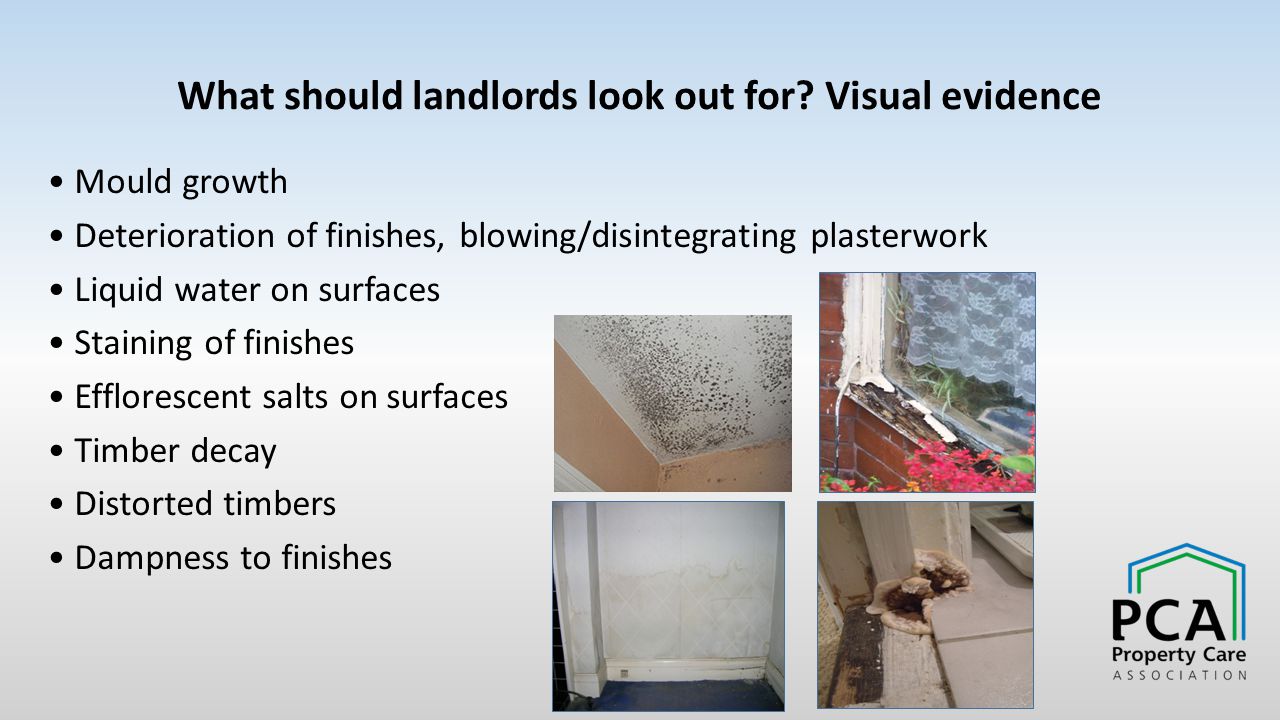 What should landlords look out for? Visual evidence

• Mould growth
• Deterioration of finishes, blowing/disintegrating plasterwork
• Liquid water on surfaces
• Staining of finishes
• Efflorescent salts on surfaces
• Timber decay
• Distorted timbers
• Dampness to finishes

PCA
Property Care
ASSOCIATION